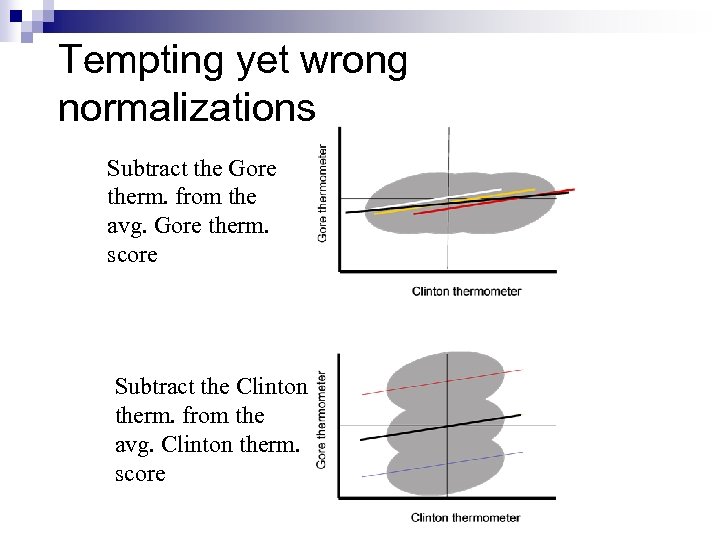 Tempting yet wrong normalizations

Subtract the Gore therm. from the avg. Gore therm. score

Gore thermometer

Clinton thermometer

Subtract the Clinton therm. from the avg. Clinton therm. score

Gore thermometer

Clinton thermometer